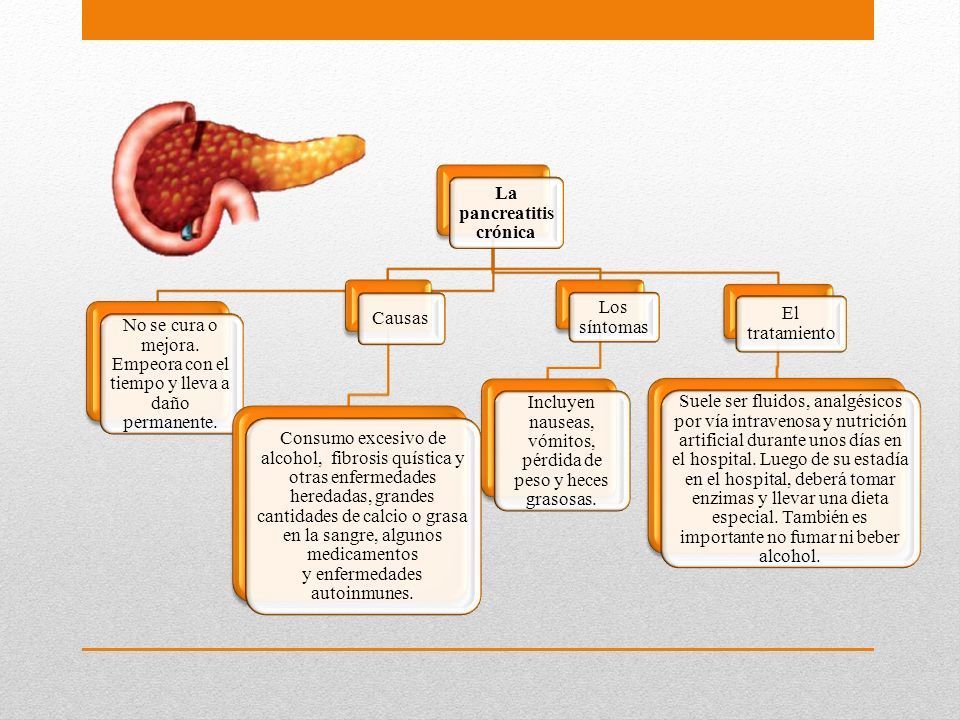 La pancreatitis crónica

No se cura o mejora. Empeora con el tiempo y lleva a daño permanente.

Causas

Consumo excesivo de alcohol, fibrosis quística y otras enfermedades heredadas, grandes cantidades de calcio o grasa en la sangre, algunos medicamentos y enfermedades autoinmunes.

Los síntomas

Incluyen nauseas, vómitos, pérdida de peso y heces grasosas.

El tratamiento

Suele ser fluidos, analgésicos por vía intravenosa y nutrición artificial durante unos días en el hospital. Luego de su estadía en el hospital, deberá tomar enzimas y llevar una dieta especial. También es importante no fumar ni beber alcohol.